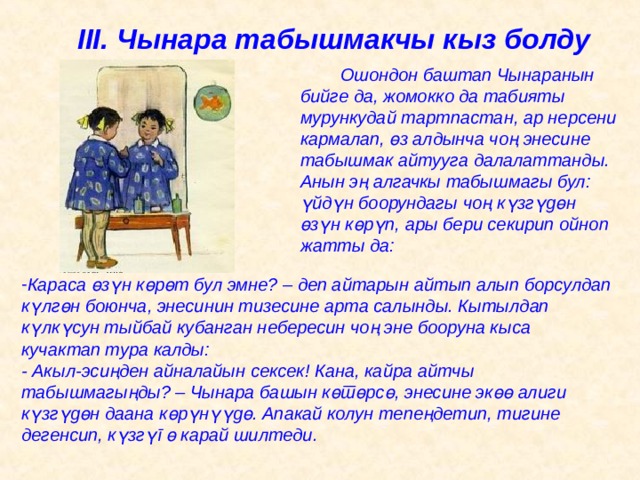 III. Чынара табышмакчы кыз болду

Ошондон баштап Чынаранын бийге да, жомокко да табияты мурункудай тартпастан, ар нерсени кармалап, өз алдынча чоң энесине табышмак айтууга далалаттанды. Анын эң алгачкы табышмагы бул: үйдүн боорундагы чоң күзгүдөн өзүн көрүп, ары бери секирип ойноп жатты да:

-Караса өзүн көрөт бул эмне? – деп айтарын айтып алып борсулдап күлгөн боюнча, энесинин тизесине арта салынды. Кытылдап күлкүсүн тыйбай кубанган небересин чоң эне бооруна кыса кучактап тура калды:
- Акыл-эсиңден айналайын сексек! Кана, кайра айтчы табышмагыңды? – Чынара башын көтөрсө, энесине экөө алиги күзгүдөн даана көрүнүүдө. Апакай колун тепеңдетип, тигине дегенсип, күзгүгө карай шилтеди.